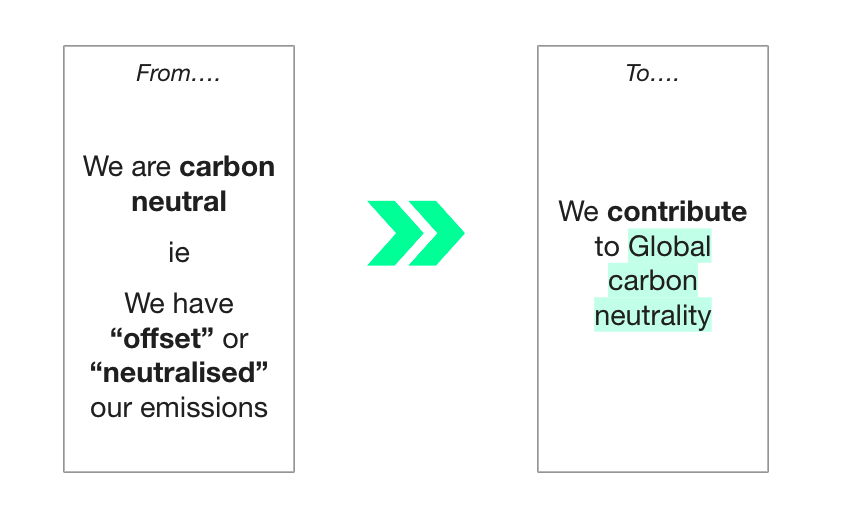 From….

We are carbon neutral

ie

We have “offset” or “neutralised” our emissions

To….

We contribute to Global carbon neutrality